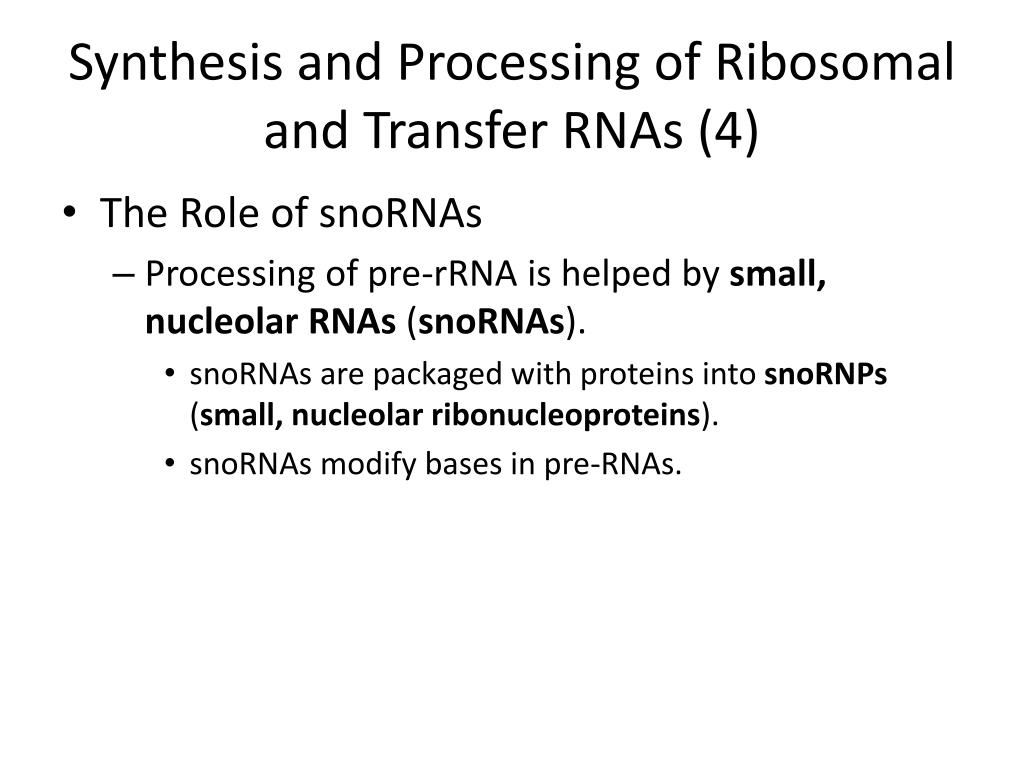 Synthesis and Processing of Ribosomal and Transfer RNAs (4)

• The Role of snoRNAs
– Processing of pre-rRNA is helped by small, nucleolar RNAs (snoRNAs).
• snoRNAs are packaged with proteins into snoRNPs (small, nucleolar ribonucleoproteins).
• snoRNAs modify bases in pre-RNAs.